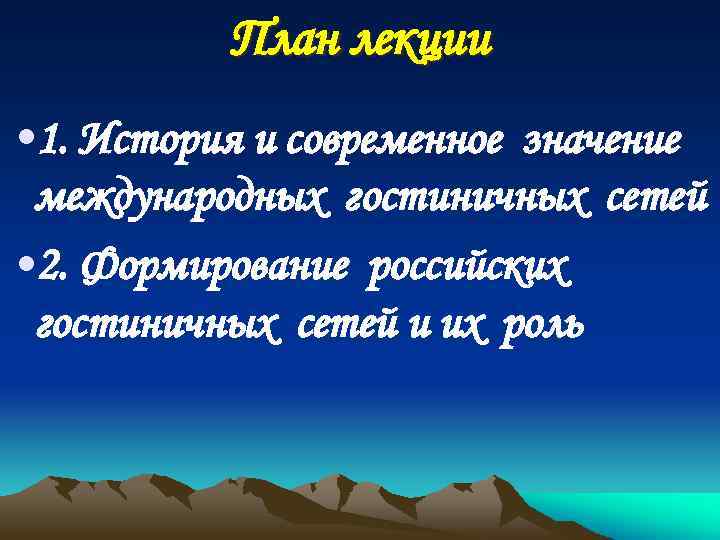 План лекции

• 1. История и современное значение международных гостиничных сетей

• 2. Формирование российских гостиничных сетей и их роль